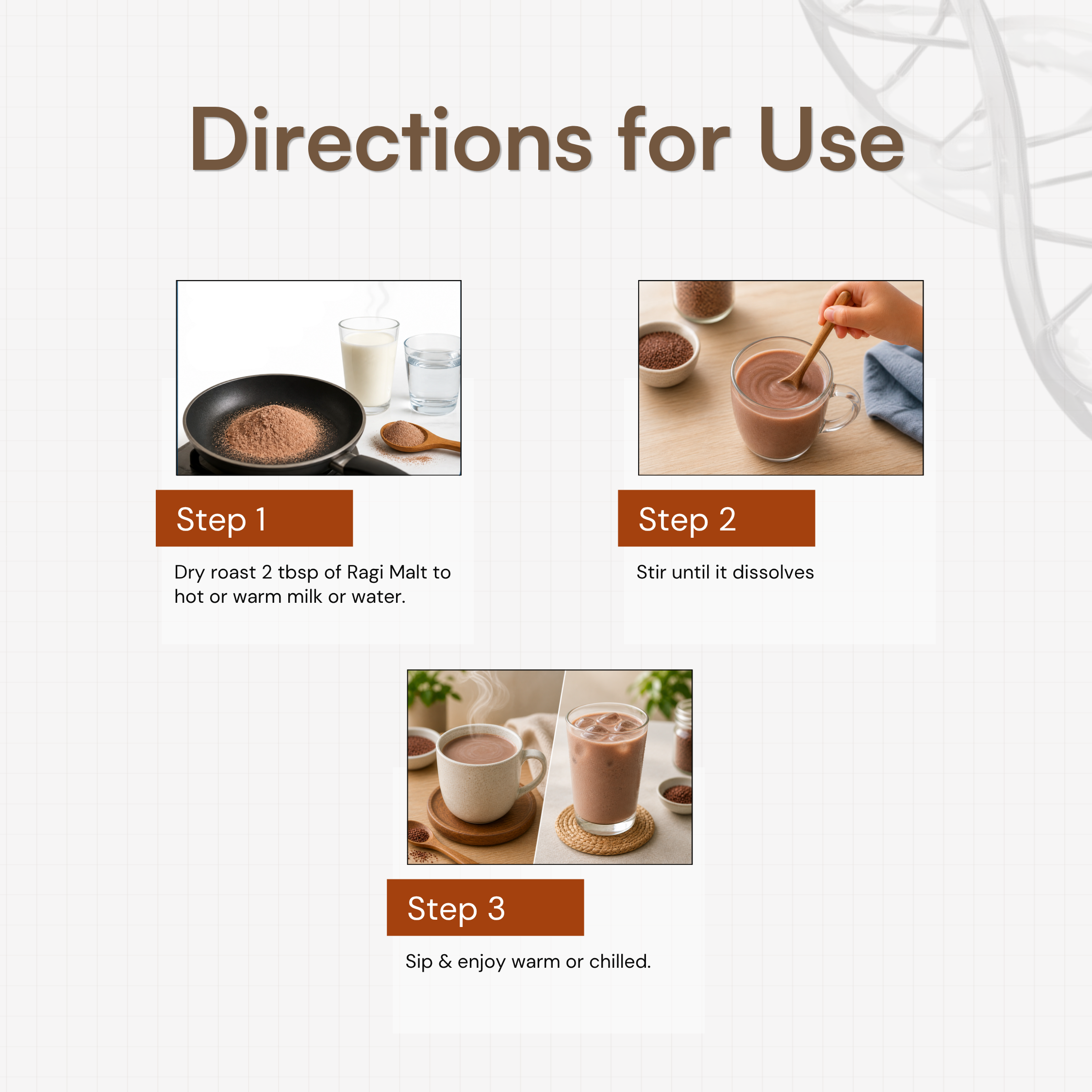 Directions for Use

Step 1

Dry roast 2 tbsp of Ragi Malt to hot or warm milk or water.

Step 2

Stir until it dissolves

Step 3

Sip & enjoy warm or chilled.